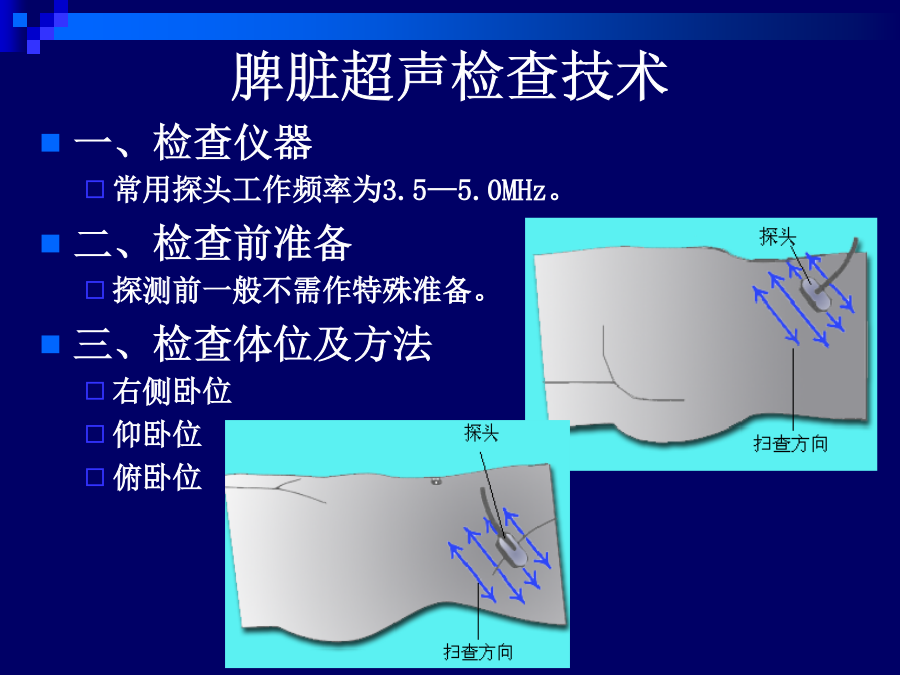 脾脏超声检查技术

一、检查仪器

常用探头工作频率为3.5—5.0MHz。

二、检查前准备

探测前一般不需作特殊准备。

三、检查体位及方法

右侧卧位

仰卧位

俯卧位

探头

扫查方向

探头

扫查方向